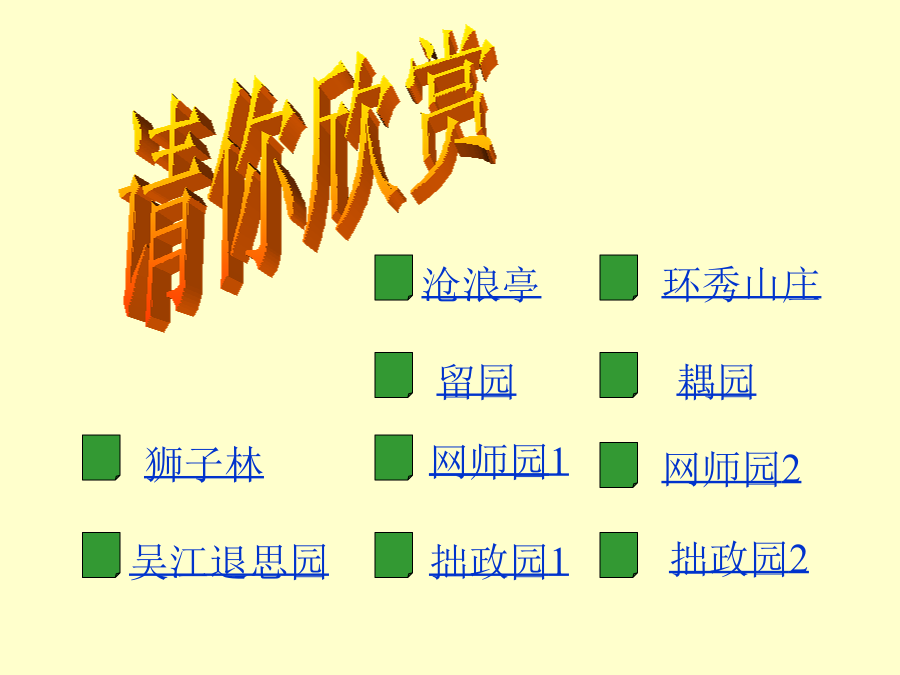 请你欣赏

沧浪亭
环秀山庄
留园
耦园
狮子林
网师园1
网师园2
吴江退思园
拙政园1
拙政园2